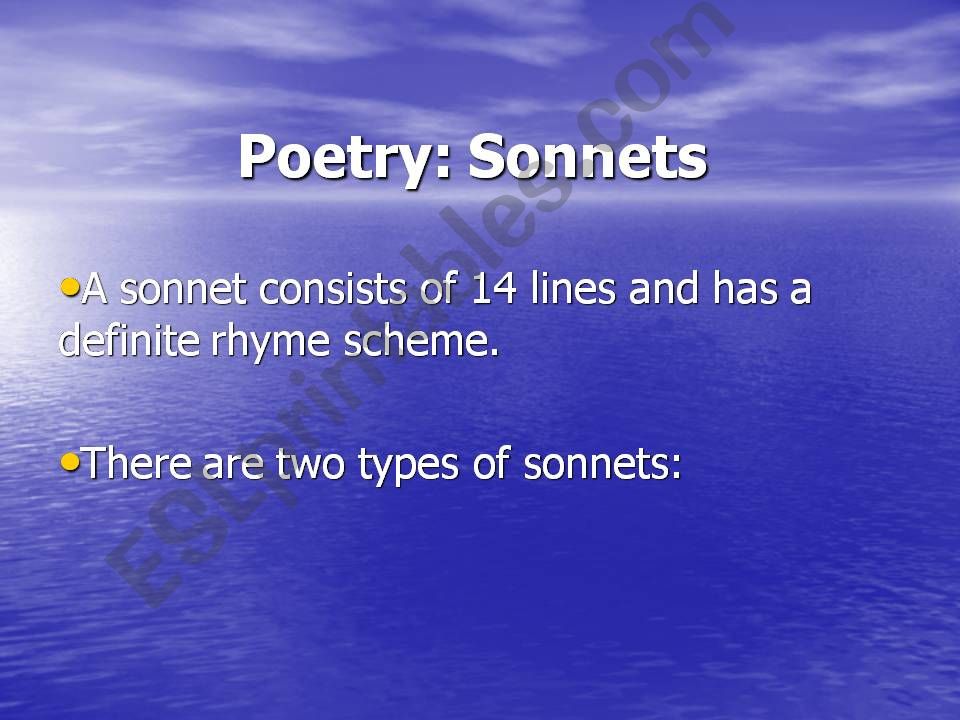 Poetry: Sonnets

•A sonnet consists of 14 lines and has a definite rhyme scheme.

•There are two types of sonnets:

ESLprintables.com